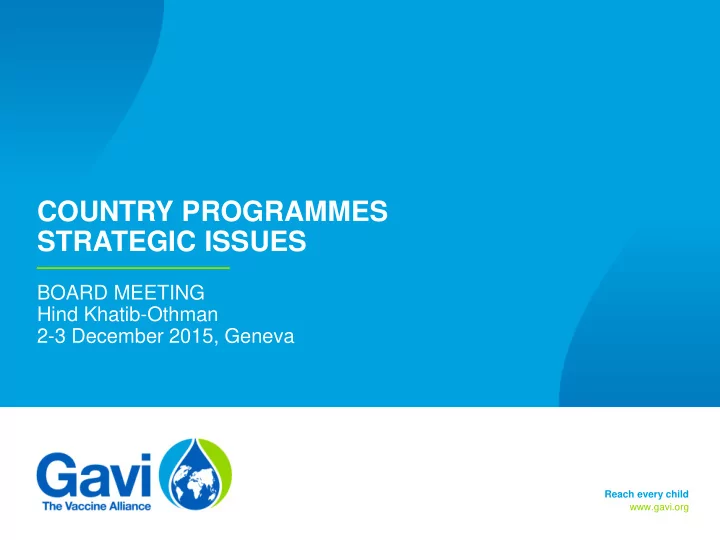 COUNTRY PROGRAMMES
STRATEGIC ISSUES

BOARD MEETING
Hind Khatib-Othman
2-3 December 2015, Geneva

Gavi
The Vaccine Alliance

Reach every child
www.gavi.org